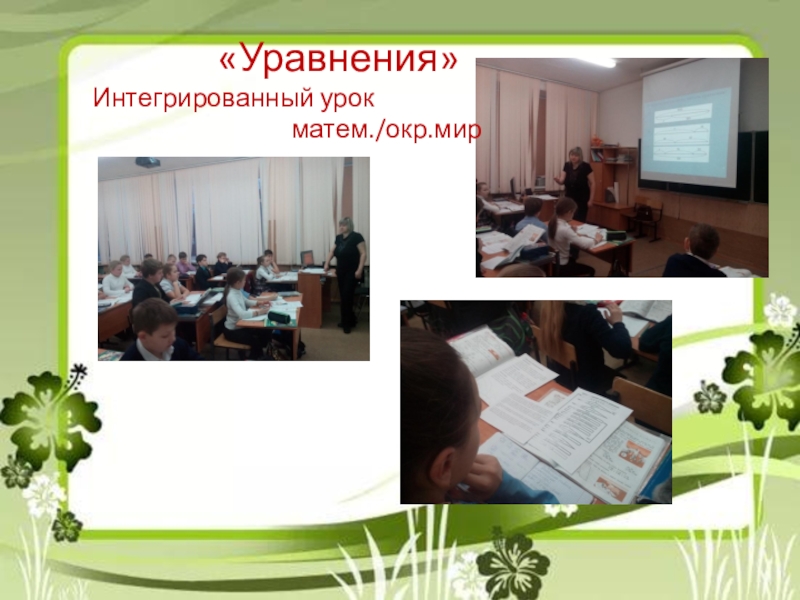 «Уравнения»
Интегрированный урок
матем./окр.мир